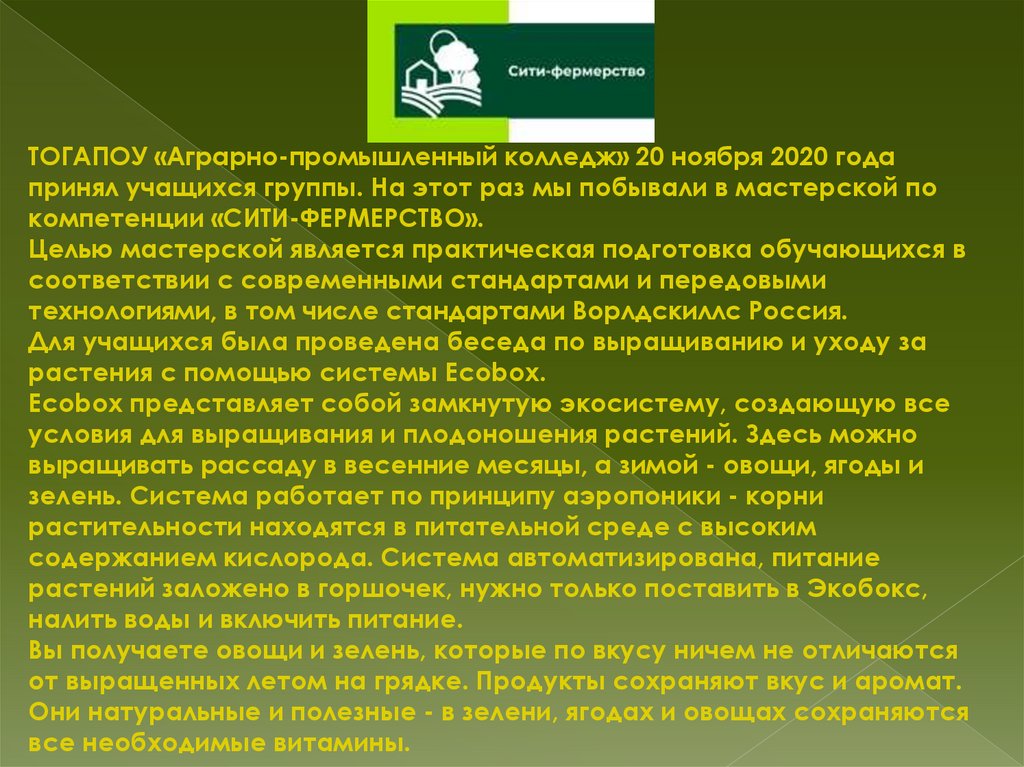 Сити-фермерство

ТОГАПОУ «Аграрно-промышленный колледж» 20 ноября 2020 года принял учащихся группы. На этот раз мы побывали в мастерской по компетенции «СИТИ-ФЕРМЕРСТВО».
Целью мастерской является практическая подготовка обучающихся в соответствии с современными стандартами и передовыми технологиями, в том числе стандартами Ворлдскиллс Россия.
Для учащихся была проведена беседа по выращиванию и уходу за растения с помощью системы Ecobox.
Ecobox представляет собой замкнутую экосистему, создающую все условия для выращивания и плодоношения растений. Здесь можно выращивать рассаду в весенние месяцы, а зимой - овощи, ягоды и зелень. Система работает по принципу аэропоники - корни растительности находятся в питательной среде с высоким содержанием кислорода. Система автоматизирована, питание растений заложено в горшочек, нужно только поставить в Экобокс, налить воды и включить питание.
Вы получаете овощи и зелень, которые по вкусу ничем не отличаются от выращенных летом на грядке. Продукты сохраняют вкус и аромат. Они натуральные и полезные - в зелени, ягодах и овощах сохраняются все необходимые витамины.